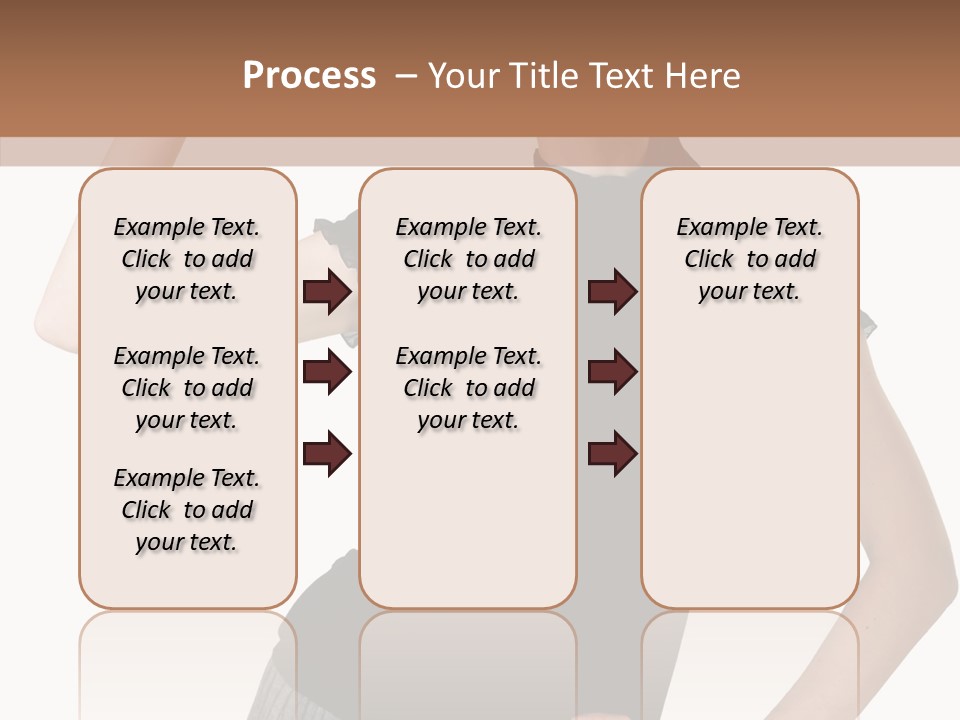 Process – Your Title Text Here

Example Text. Click to add your text.

Example Text. Click to add your text.

Example Text. Click to add your text.

Example Text. Click to add your text.

Example Text. Click to add your text.

Example Text. Click to add your text.